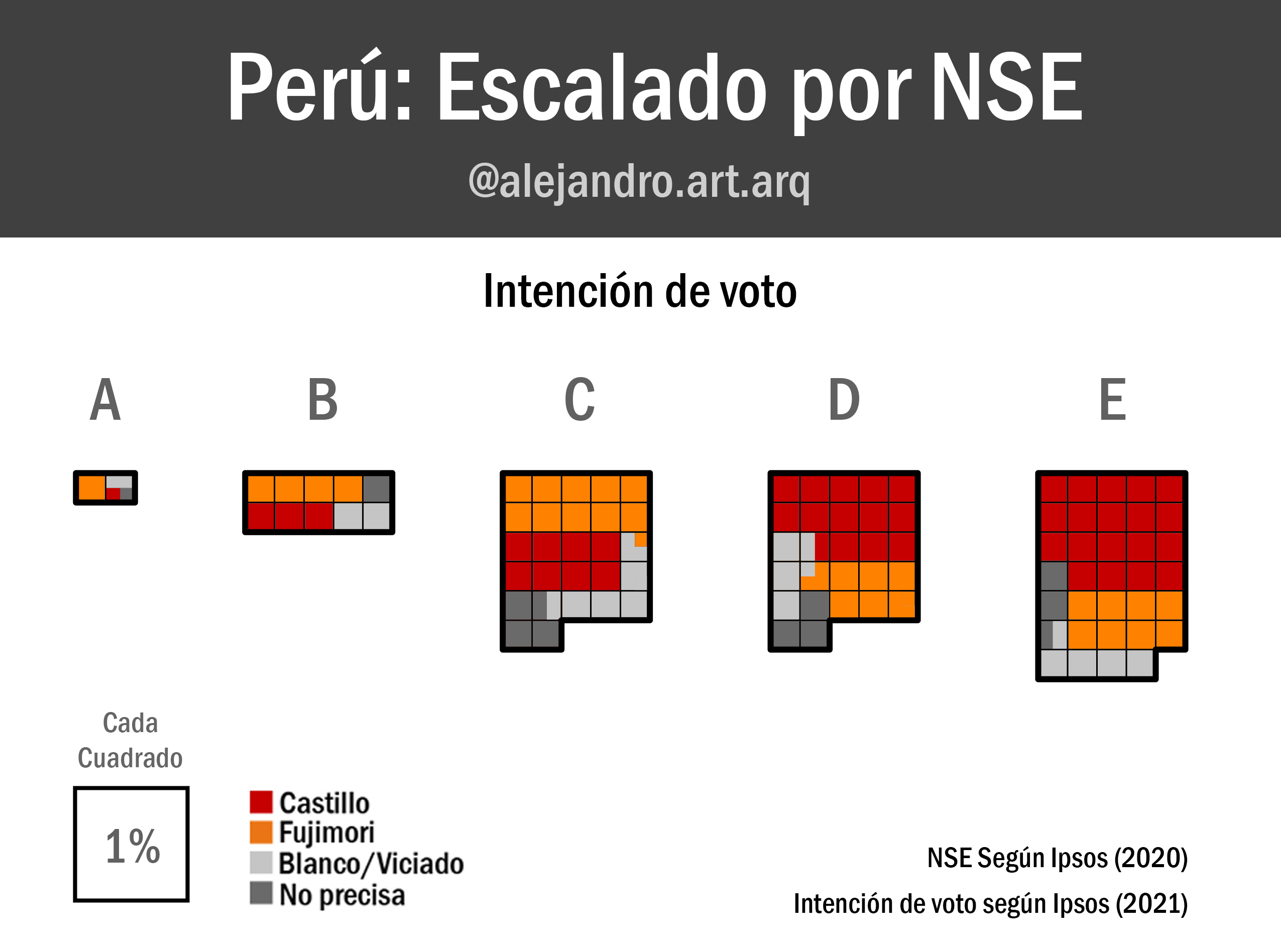 Perú: Escalado por NSE

@alejandro.art.arq

Intención de voto

A

B

C

D

E

Cada Cuadrado

1%

Castillo
Fujimori
Blanco/Viciado
No precisa

NSE Según Ipsos (2020)

Intención de voto según Ipsos (2021)